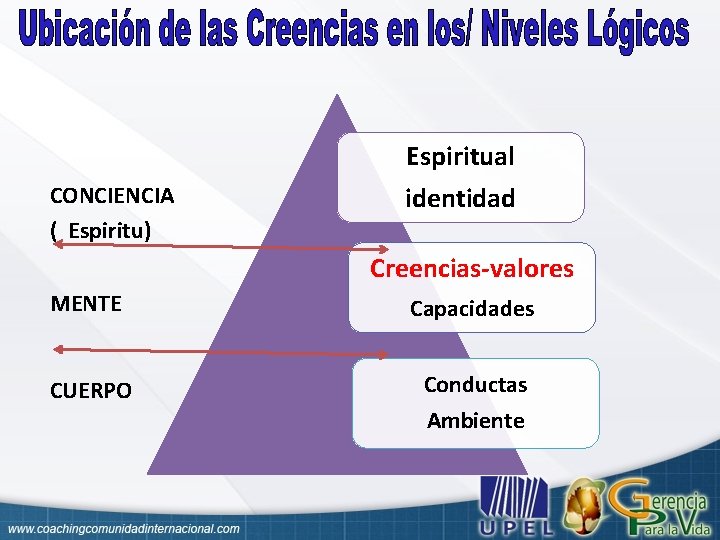 Ubicación de las Creencias en los/ Niveles Lógicos

CONCIENCIA
( Espiritu)

MENTE

CUERPO

Espiritual
identidad

Creencias-valores
Capacidades

Conductas
Ambiente

www.coachingcomunidadinternacional.com

UPEL

Gerencia
Para la Vida